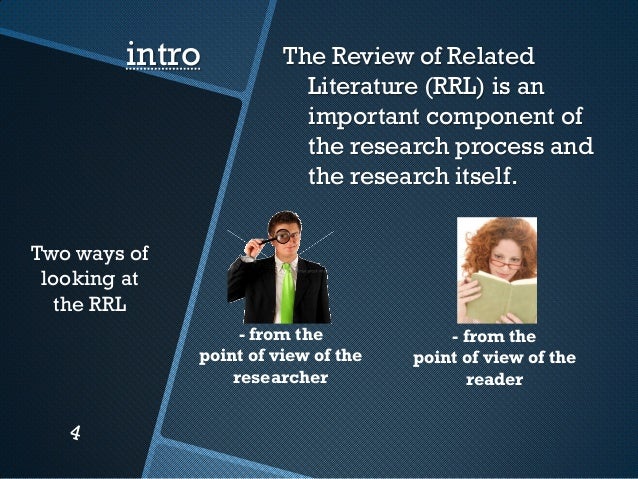 intro

The Review of Related Literature (RRL) is an important component of the research process and the research itself.

Two ways of looking at the RRL

- from the point of view of the researcher

- from the point of view of the reader

4